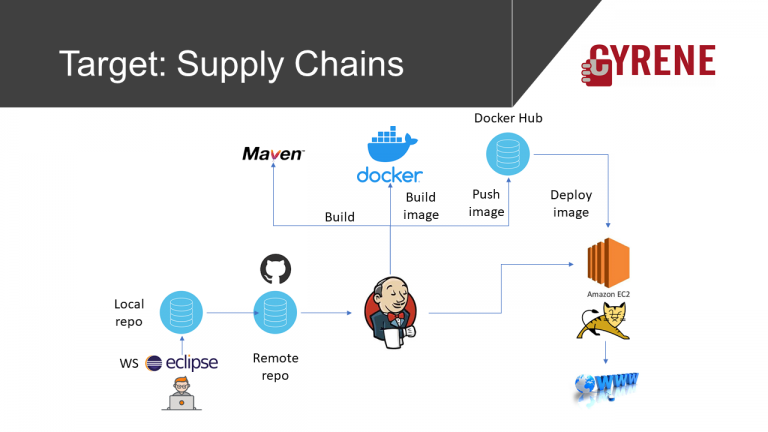 Target: Supply Chains

CYRENE

Docker Hub

Maven

docker

Build

Build image

Push image

Deploy image

Amazon EC2

Local repo

Remote repo

WS eclipse

WWW